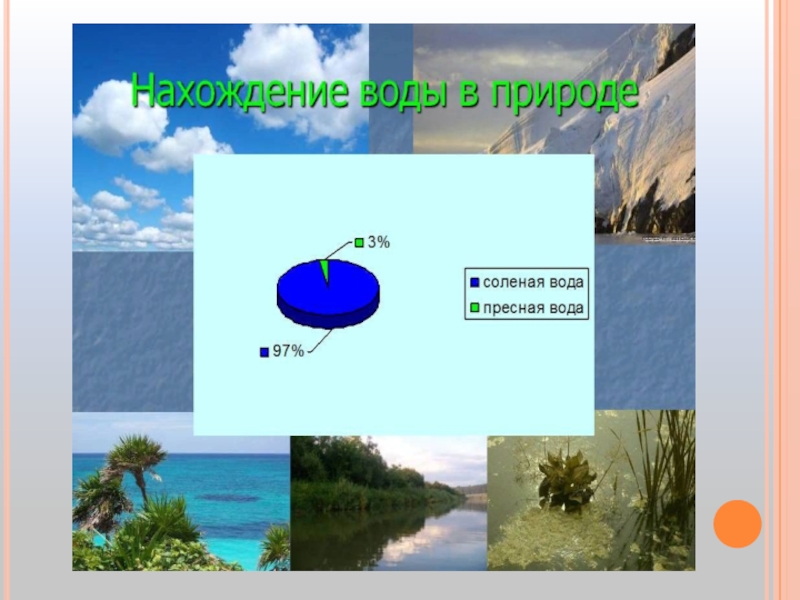 Нахождение воды в природе

3%

97%

соленая вода
пресная вода